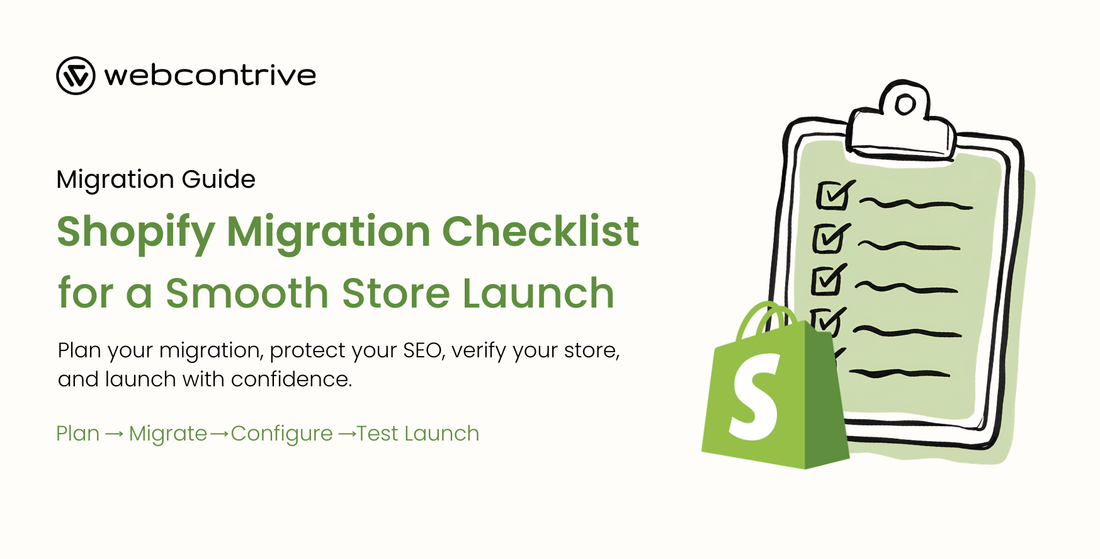 webcontrive

Migration Guide

Shopify Migration Checklist for a Smooth Store Launch

Plan your migration, protect your SEO, verify your store, and launch with confidence.

Plan → Migrate→Configure →Test Launch

S